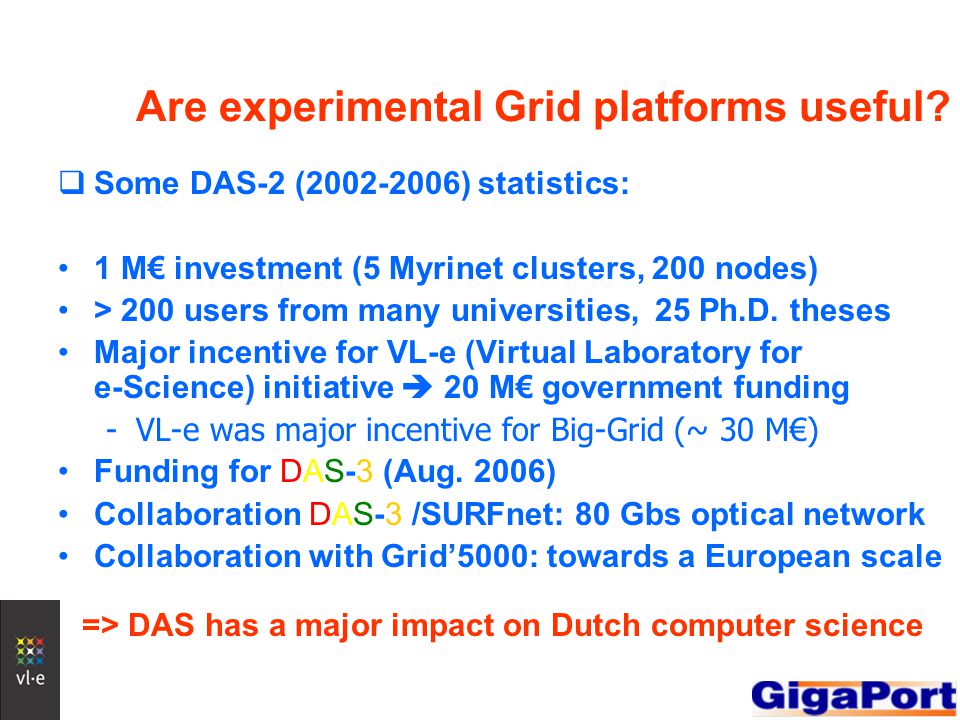 Are experimental Grid platforms useful?

❑ Some DAS-2 (2002-2006) statistics:

• 1 M€ investment (5 Myrinet clusters, 200 nodes)
• > 200 users from many universities, 25 Ph.D. theses
• Major incentive for VL-e (Virtual Laboratory for e-Science) initiative ➔ 20 M€ government funding
  - VL-e was major incentive for Big-Grid (~ 30 M€)
• Funding for DAS-3 (Aug. 2006)
• Collaboration DAS-3 /SURFnet: 80 Gbs optical network
• Collaboration with Grid'5000: towards a European scale

=> DAS has a major impact on Dutch computer science

vl·e

GigaPort